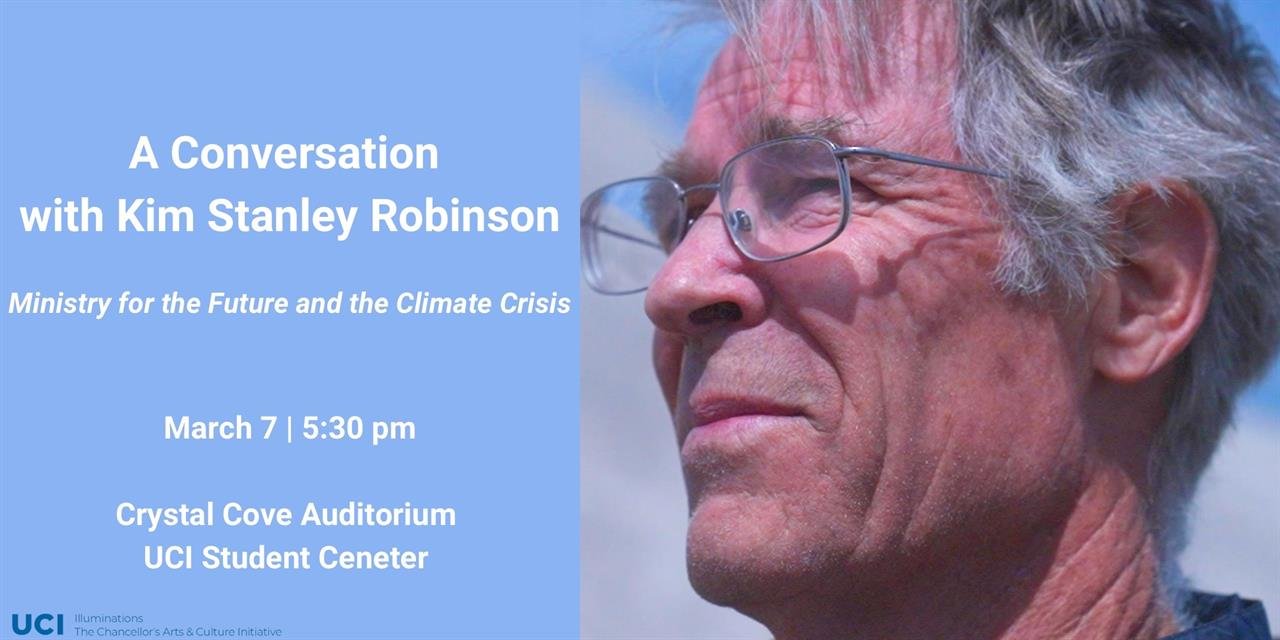 A Conversation with Kim Stanley Robinson

Ministry for the Future and the Climate Crisis

March 7 | 5:30 pm

Crystal Cove Auditorium
UCI Student Ceneter

UCI Illuminations
The Chancellor's Arts & Culture Initiative